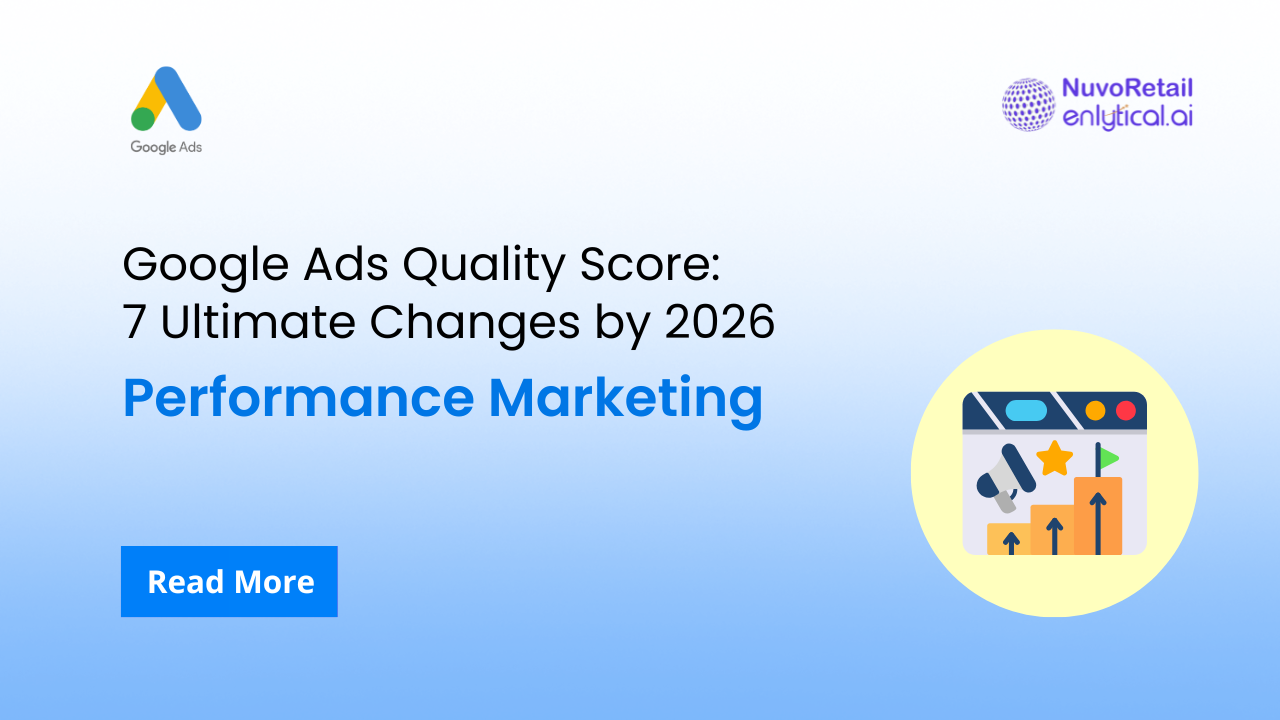 Google Ads

NuvoRetail
enlytical.ai

Google Ads Quality Score: 7 Ultimate Changes by 2026

Performance Marketing

Read More